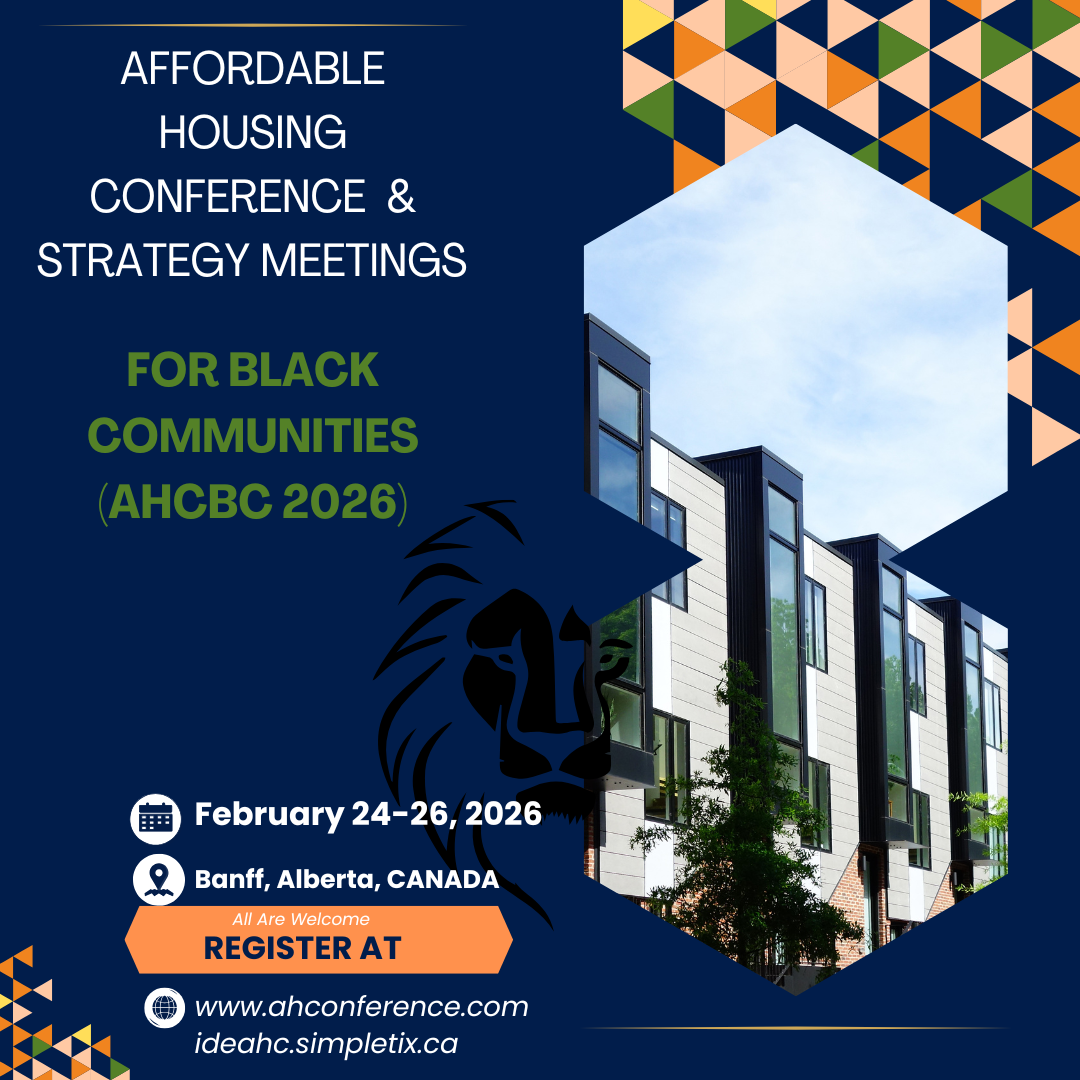 AFFORDABLE HOUSING CONFERENCE & STRATEGY MEETINGS

FOR BLACK COMMUNITIES (AHCBC 2026)

February 24-26, 2026

Banff, Alberta, CANADA

All Are Welcome

REGISTER AT

www.ahconference.com
ideahc.simpletix.ca